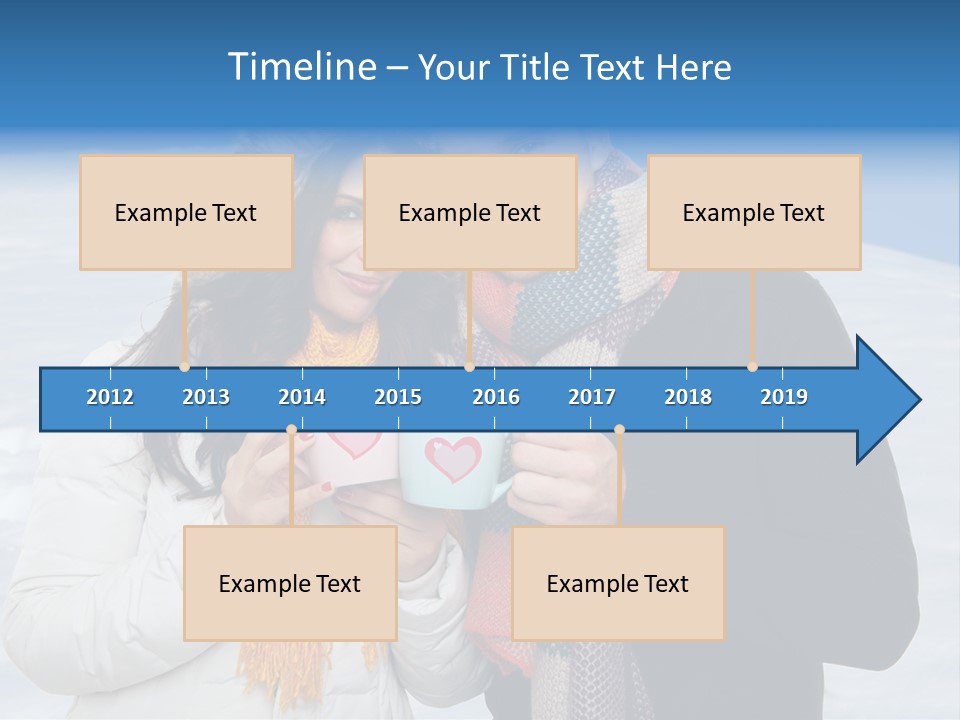 Timeline – Your Title Text Here

Example Text

Example Text

Example Text

2012 2013 2014 2015 2016 2017 2018 2019

Example Text

Example Text